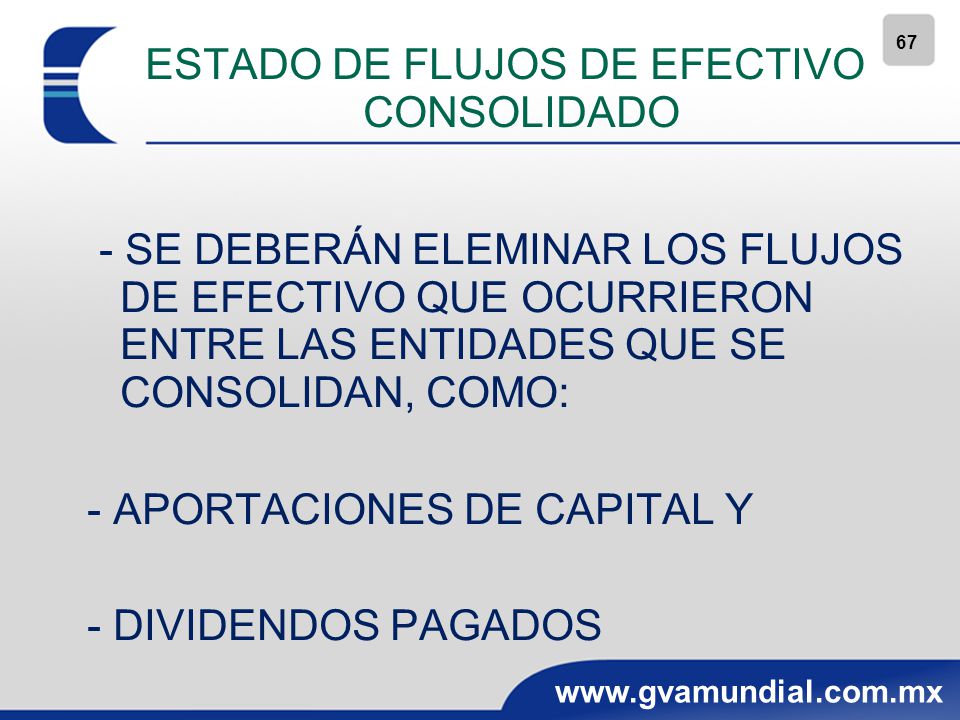 67

ESTADO DE FLUJOS DE EFECTIVO CONSOLIDADO

- SE DEBERÁN ELEMINAR LOS FLUJOS DE EFECTIVO QUE OCURRIERON ENTRE LAS ENTIDADES QUE SE CONSOLIDAN, COMO:

- APORTACIONES DE CAPITAL Y

- DIVIDENDOS PAGADOS

www.gvamundial.com.mx